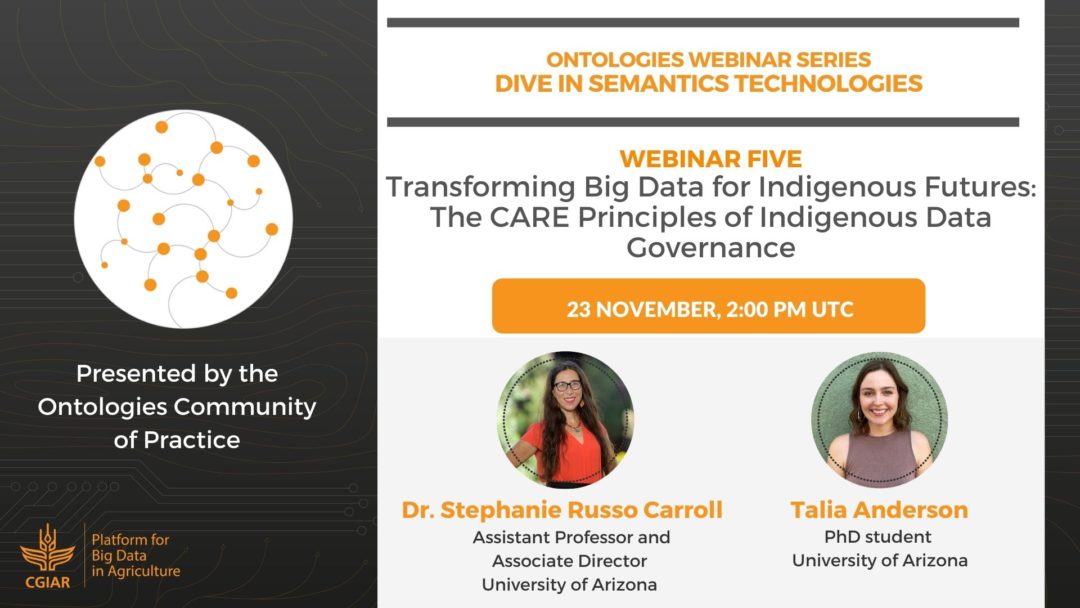 Presented by the Ontologies Community of Practice

CGIAR

Platform for Big Data in Agriculture

ONTOLOGIES WEBINAR SERIES
DIVE IN SEMANTICS TECHNOLOGIES

WEBINAR FIVE
Transforming Big Data for Indigenous Futures: The CARE Principles of Indigenous Data Governance

23 NOVEMBER, 2:00 PM UTC

Dr. Stephanie Russo Carroll
Assistant Professor and Associate Director
University of Arizona

Talia Anderson
PhD student
University of Arizona